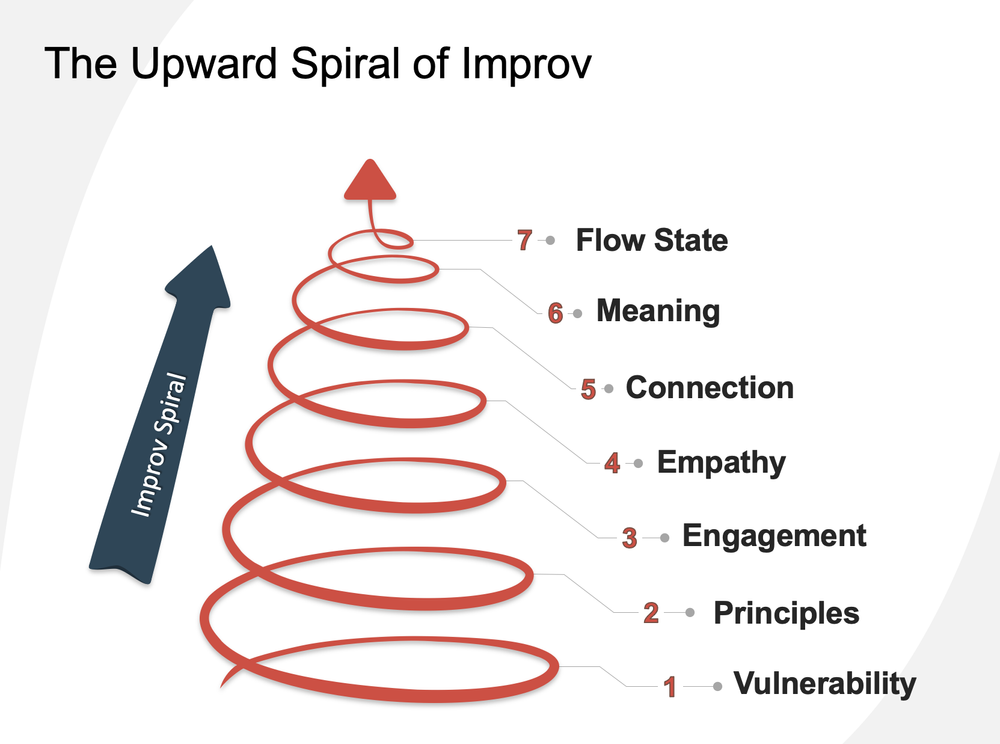 The Upward Spiral of Improv

Improv Spiral

7 Flow State

6 Meaning

5 Connection

4 Empathy

3 Engagement

2 Principles

1 Vulnerability